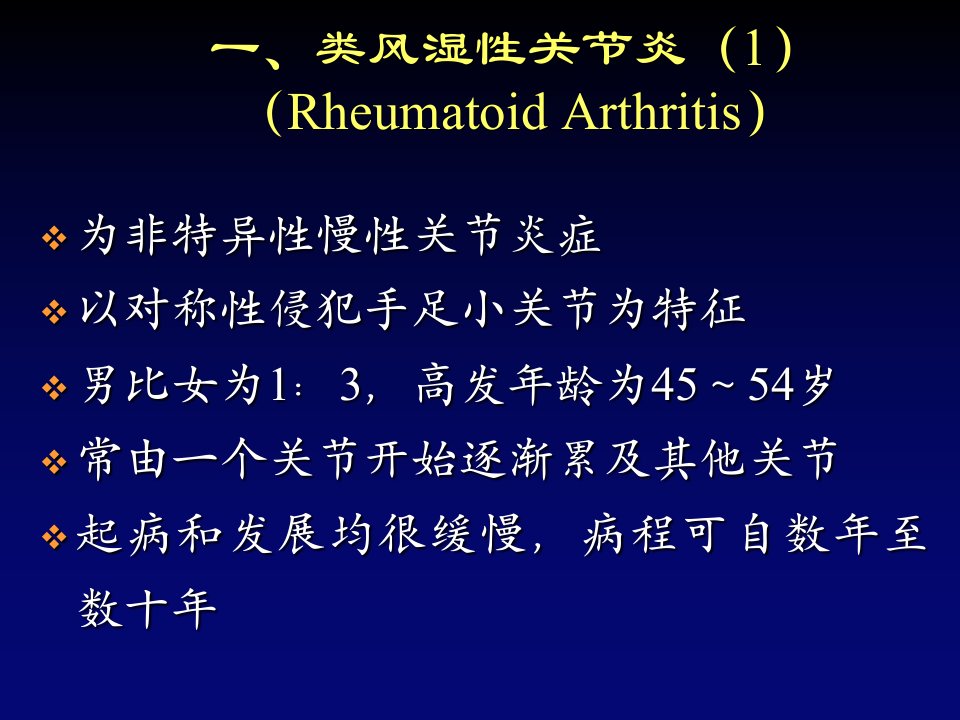 一、类风湿性关节炎（1）
（Rheumatoid Arthritis）

❖ 为非特异性慢性关节炎症
❖ 以对称性侵犯手足小关节为特征
❖ 男比女为1：3，高发年龄为45～54岁
❖ 常由一个关节开始逐渐累及其他关节
❖ 起病和发展均很缓慢，病程可自数年至数十年